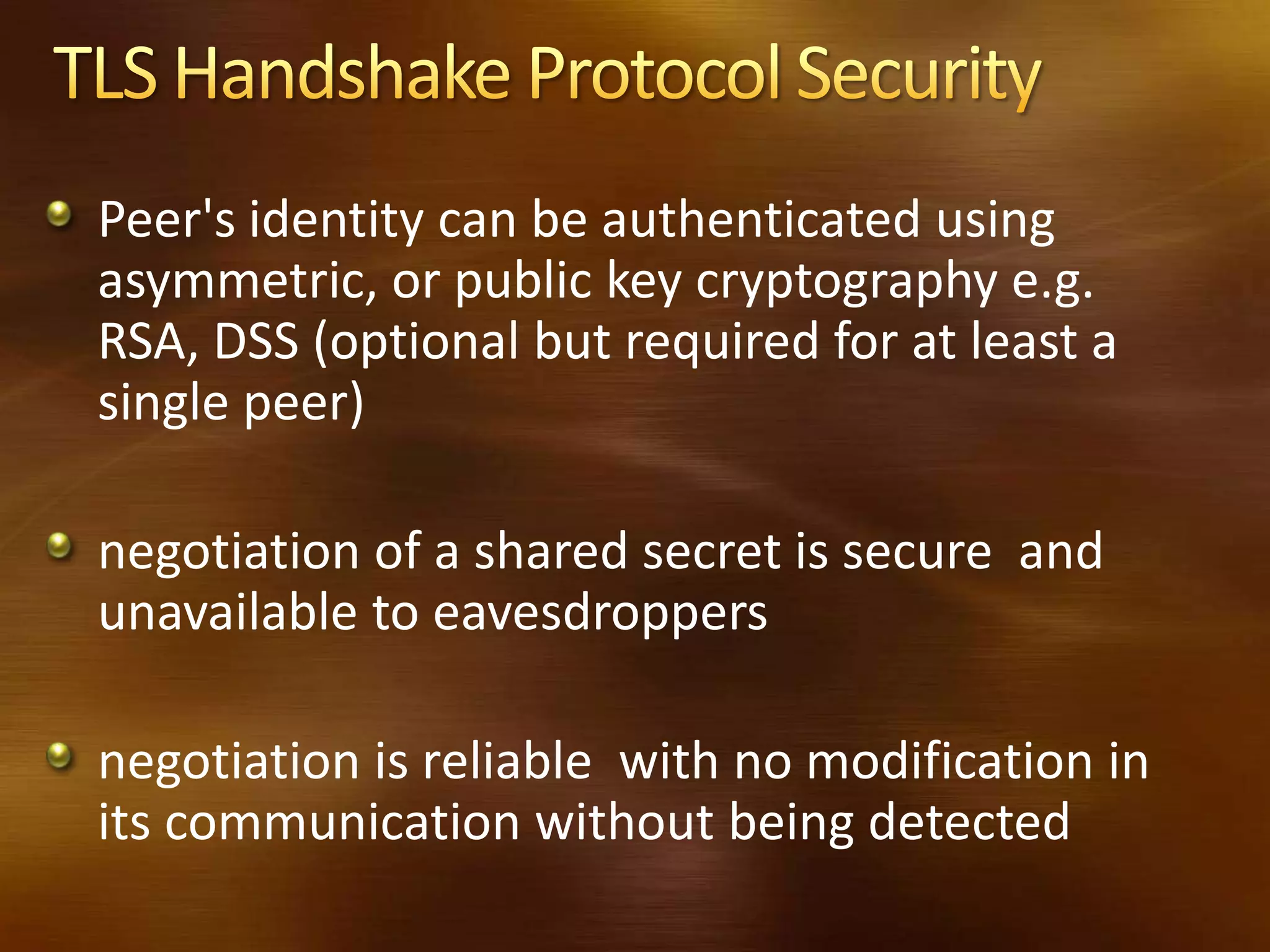 TLS Handshake Protocol Security

Peer's identity can be authenticated using asymmetric, or public key cryptography e.g. RSA, DSS (optional but required for at least a single peer)

negotiation of a shared secret is secure and unavailable to eavesdroppers

negotiation is reliable with no modification in its communication without being detected